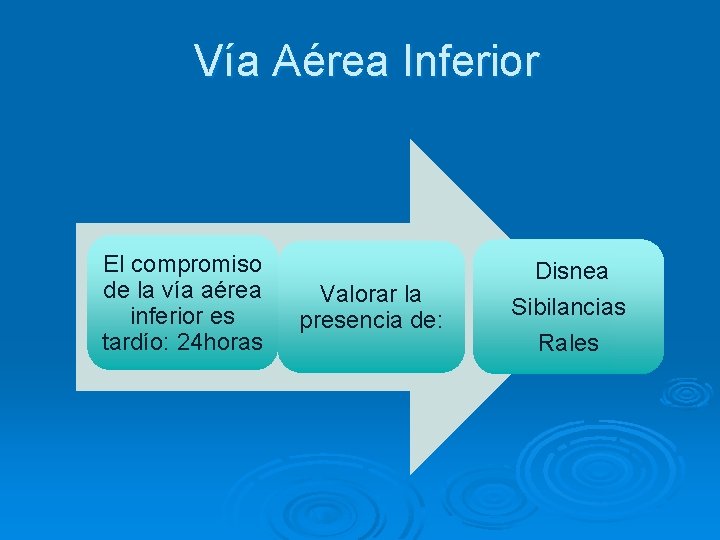 Vía Aérea Inferior

El compromiso de la vía aérea inferior es tardío: 24horas

Valorar la presencia de:

Disnea
Sibilancias
Rales